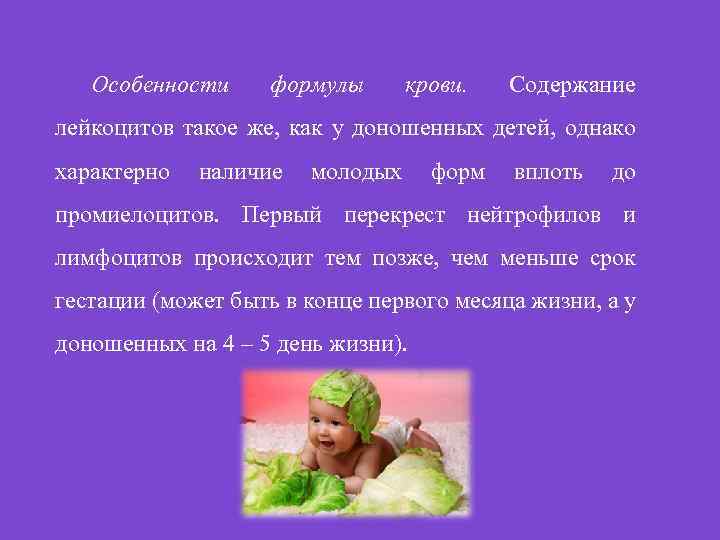 Особенности формулы крови. Содержание лейкоцитов такое же, как у доношенных детей, однако характерно наличие молодых форм вплоть до промиелоцитов. Первый перекрест нейтрофилов и лимфоцитов происходит тем позже, чем меньше срок гестации (может быть в конце первого месяца жизни, а у доношенных на 4 – 5 день жизни).